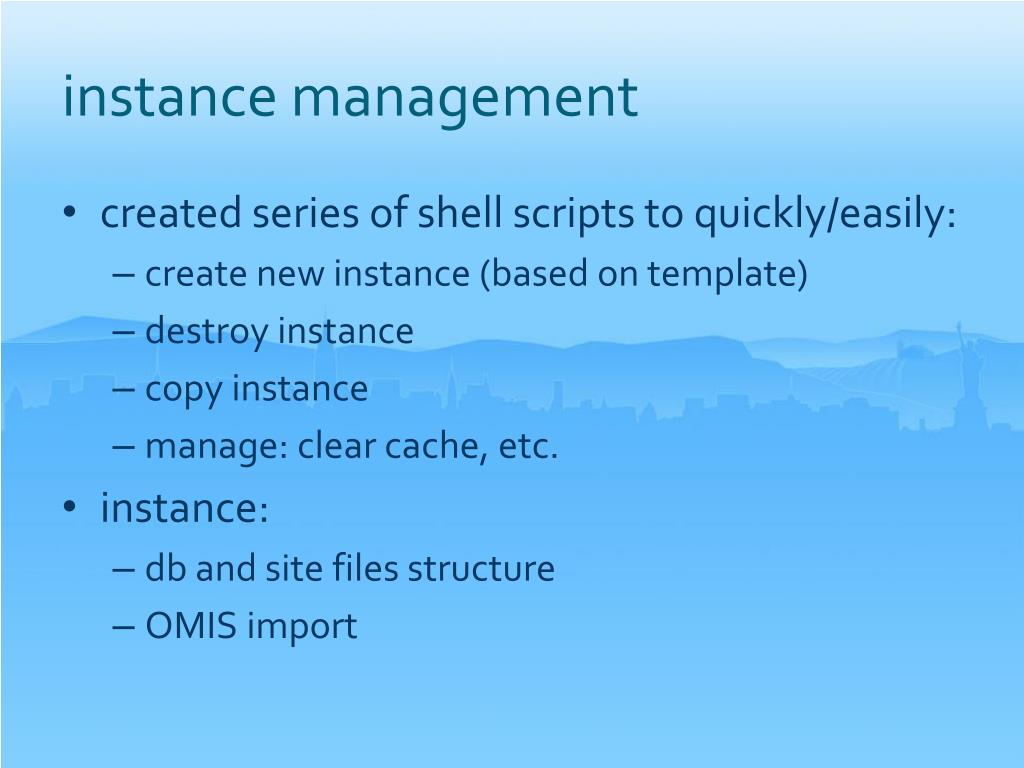 instance management

• created series of shell scripts to quickly/easily:
– create new instance (based on template)
– destroy instance
– copy instance
– manage: clear cache, etc.
• instance:
– db and site files structure
– OMIS import